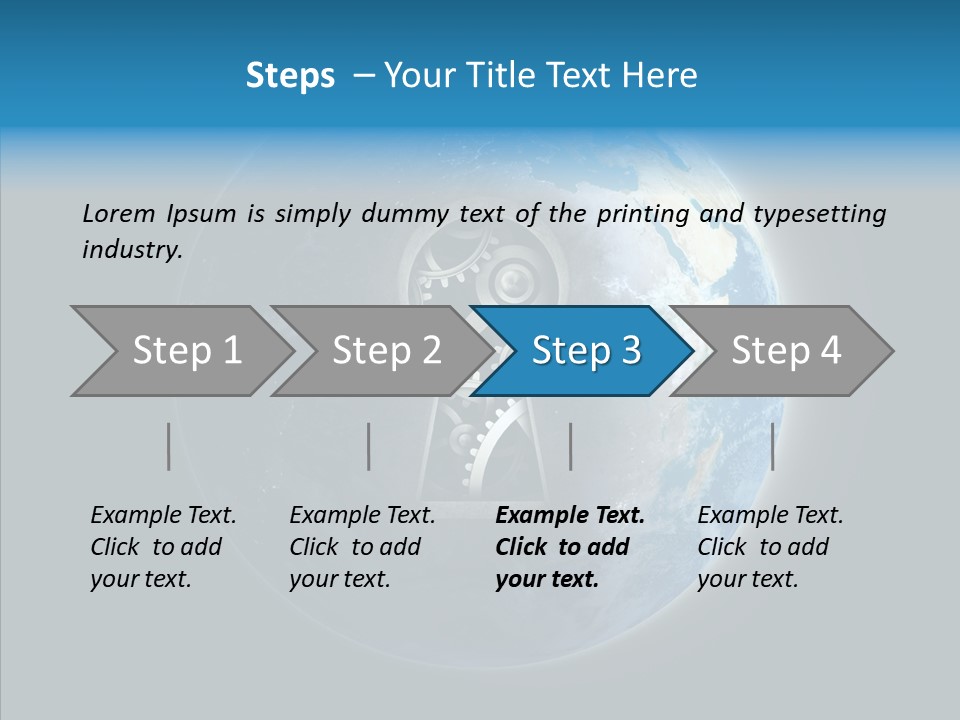 Steps – Your Title Text Here

Lorem Ipsum is simply dummy text of the printing and typesetting industry.

Step 1

Step 2

Step 3

Step 4

Example Text. Click to add your text.

Example Text. Click to add your text.

Example Text. Click to add your text.

Example Text. Click to add your text.